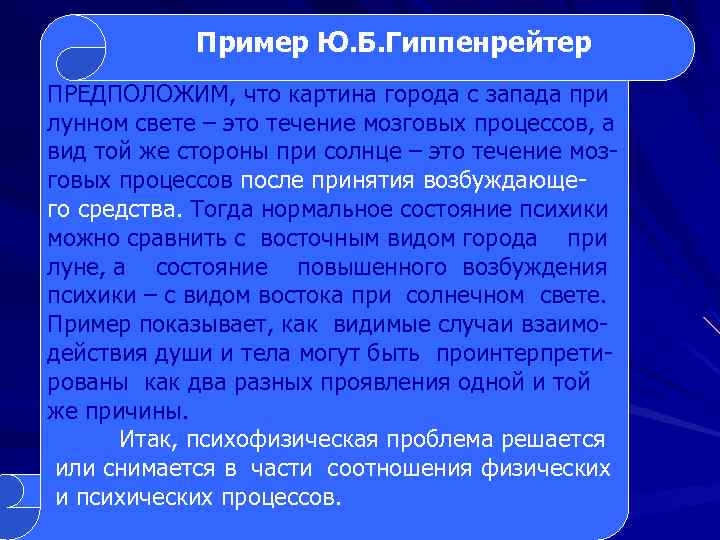 Пример Ю.Б.Гиппенрейтер

ПРЕДПОЛОЖИМ, что картина города с запада при лунном свете – это течение мозговых процессов, а вид той же стороны при солнце – это течение мозговых процессов после принятия возбуждающего средства. Тогда нормальное состояние психики можно сравнить с восточным видом города при луне, а состояние повышенного возбуждения психики – с видом востока при солнечном свете. Пример показывает, как видимые случаи взаимодействия души и тела могут быть проинтерпретированы как два разных проявления одной и той же причины.

Итак, психофизическая проблема решается или снимается в части соотношения физических и психических процессов.